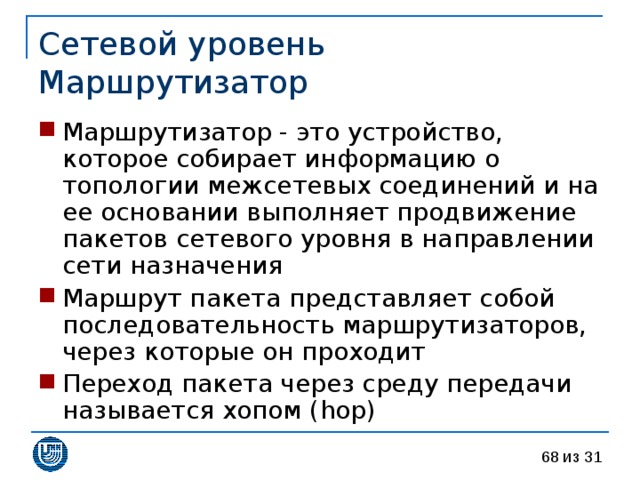 Сетевой уровень
Маршрутизатор

Маршрутизатор - это устройство, которое собирает информацию о топологии межсетевых соединений и на ее основании выполняет продвижение пакетов сетевого уровня в направлении сети назначения

Маршрут пакета представляет собой последовательность маршрутизаторов, через которые он проходит

Переход пакета через среду передачи называется хопом (hop)

68 из 31